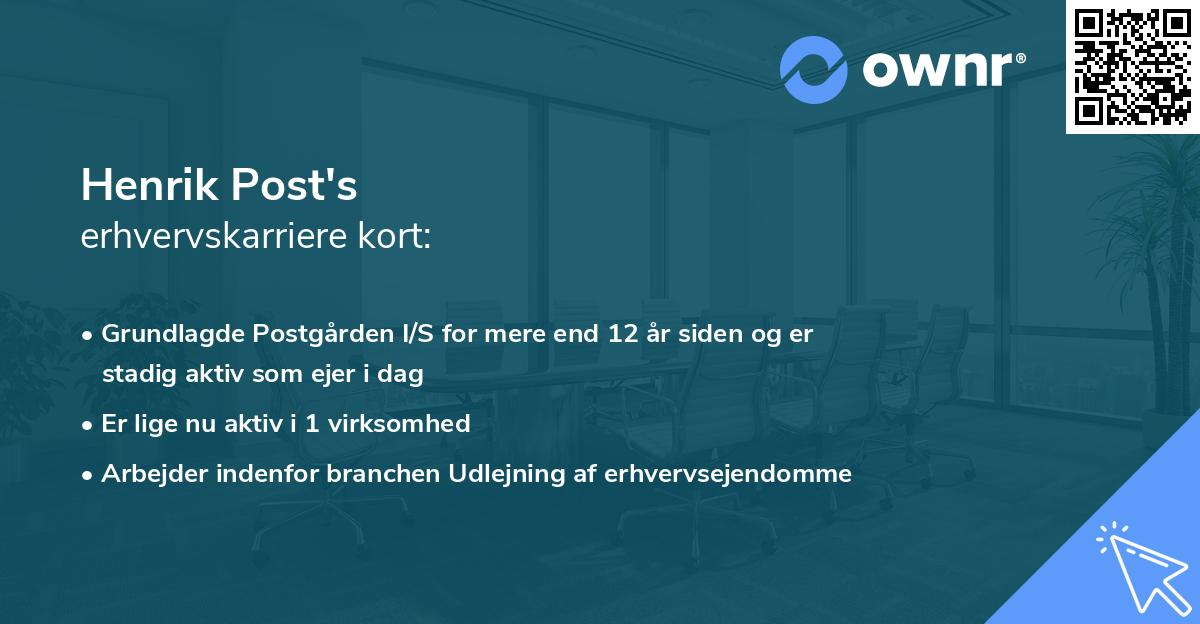 ownr®

Henrik Post's
erhvervskarriere kort:

• Grundlagde Postgården I/S for mere end 12 år siden og er stadig aktiv som ejer i dag
• Er lige nu aktiv i 1 virksomhed
• Arbejder indenfor branchen Udlejning af erhvervsejendomme